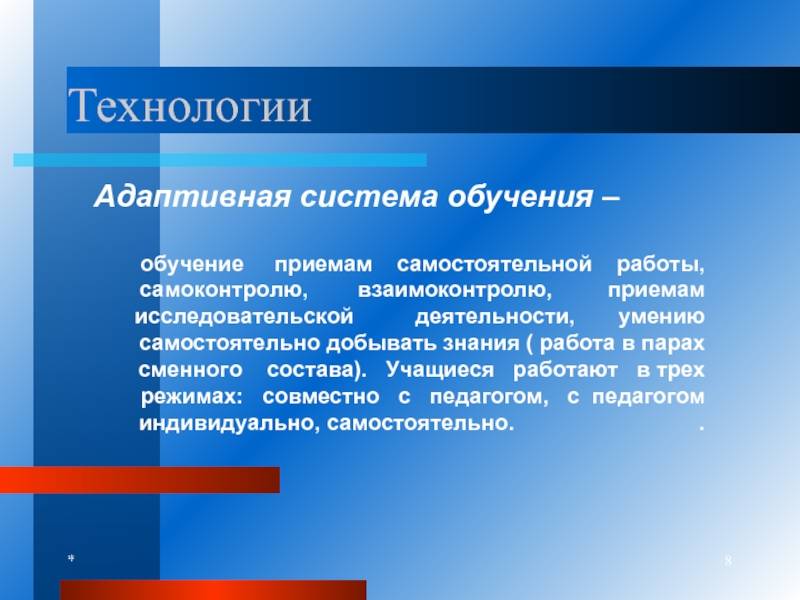 Технологии

Адаптивная система обучения –

обучение приемам самостоятельной работы, самоконтролю, взаимоконтролю, приемам исследовательской деятельности, умению самостоятельно добывать знания ( работа в парах сменного состава). Учащиеся работают в трех режимах: совместно с педагогом, с педагогом индивидуально, самостоятельно. .

*

8